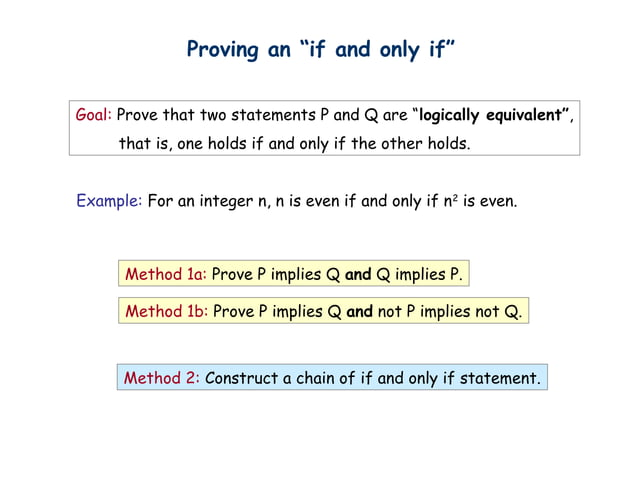 Proving an “if and only if”

Goal: Prove that two statements P and Q are “logically equivalent”, that is, one holds if and only if the other holds.

Example: For an integer n, n is even if and only if $n^2$ is even.

Method 1a: Prove P implies Q and Q implies P.

Method 1b: Prove P implies Q and not P implies not Q.

Method 2: Construct a chain of if and only if statement.